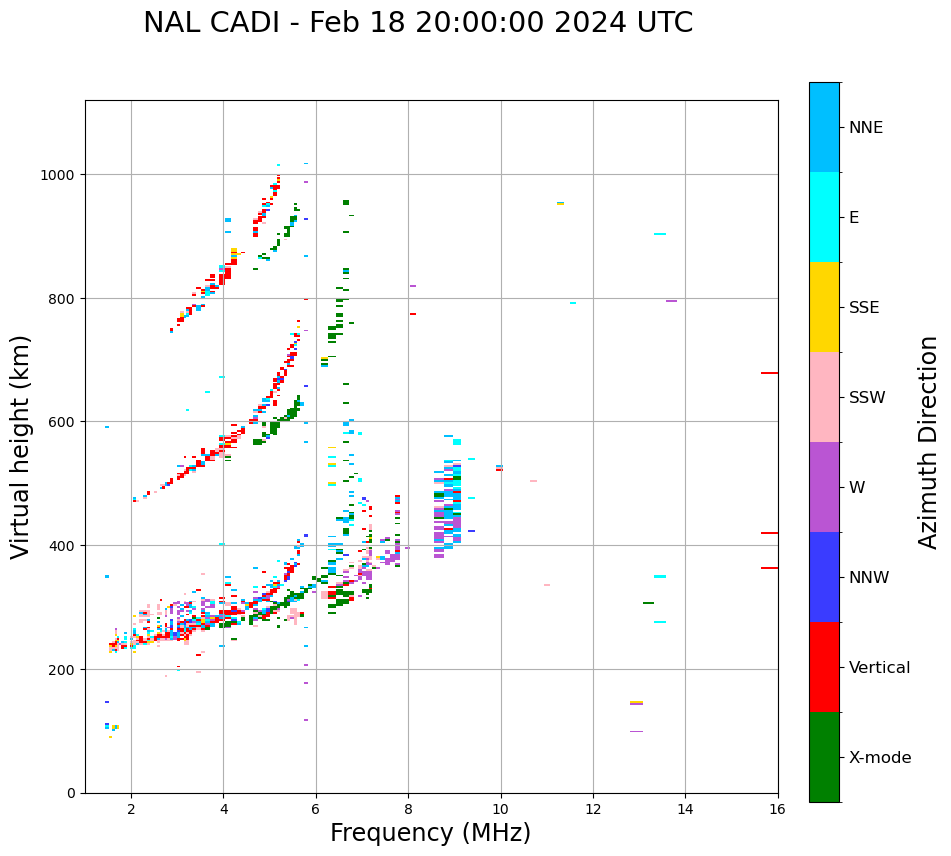 NAL CADI - Feb 18 20:00:00 2024 UTC

Virtual height (km)

1000
800
600
400
200
0

2
4
6
8
10
12
14
16

Frequency (MHz)

NNE
E
SSE
SSW
W
NNW
Vertical
X-mode

Azimuth Direction